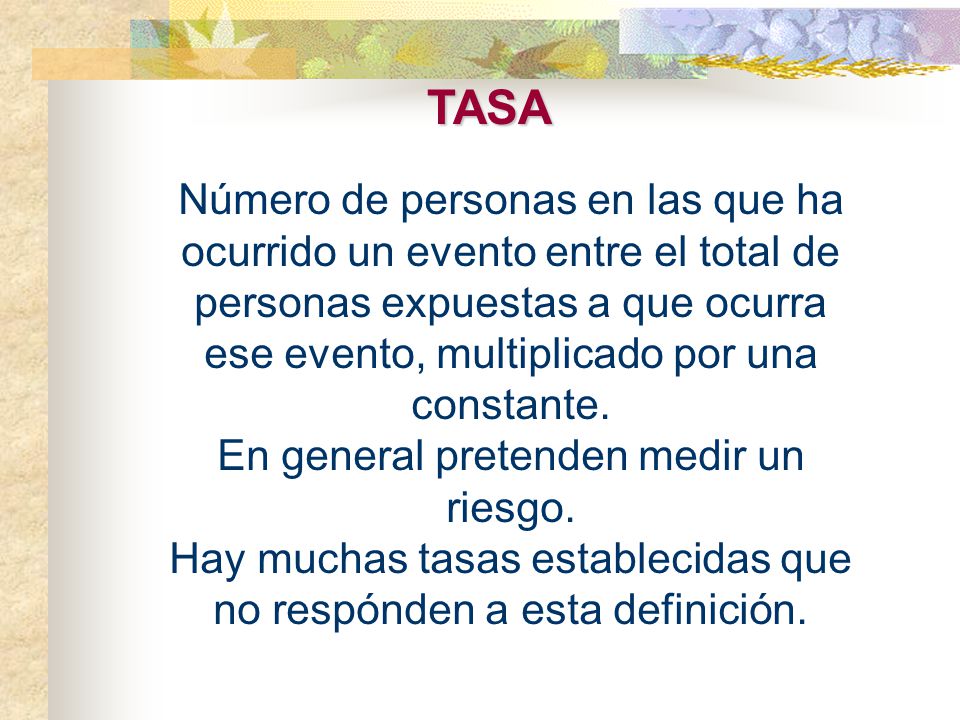 TASA

Número de personas en las que ha ocurrido un evento entre el total de personas expuestas a que ocurra ese evento, multiplicado por una constante.

En general pretenden medir un riesgo.

Hay muchas tasas establecidas que no respónden a esta definición.